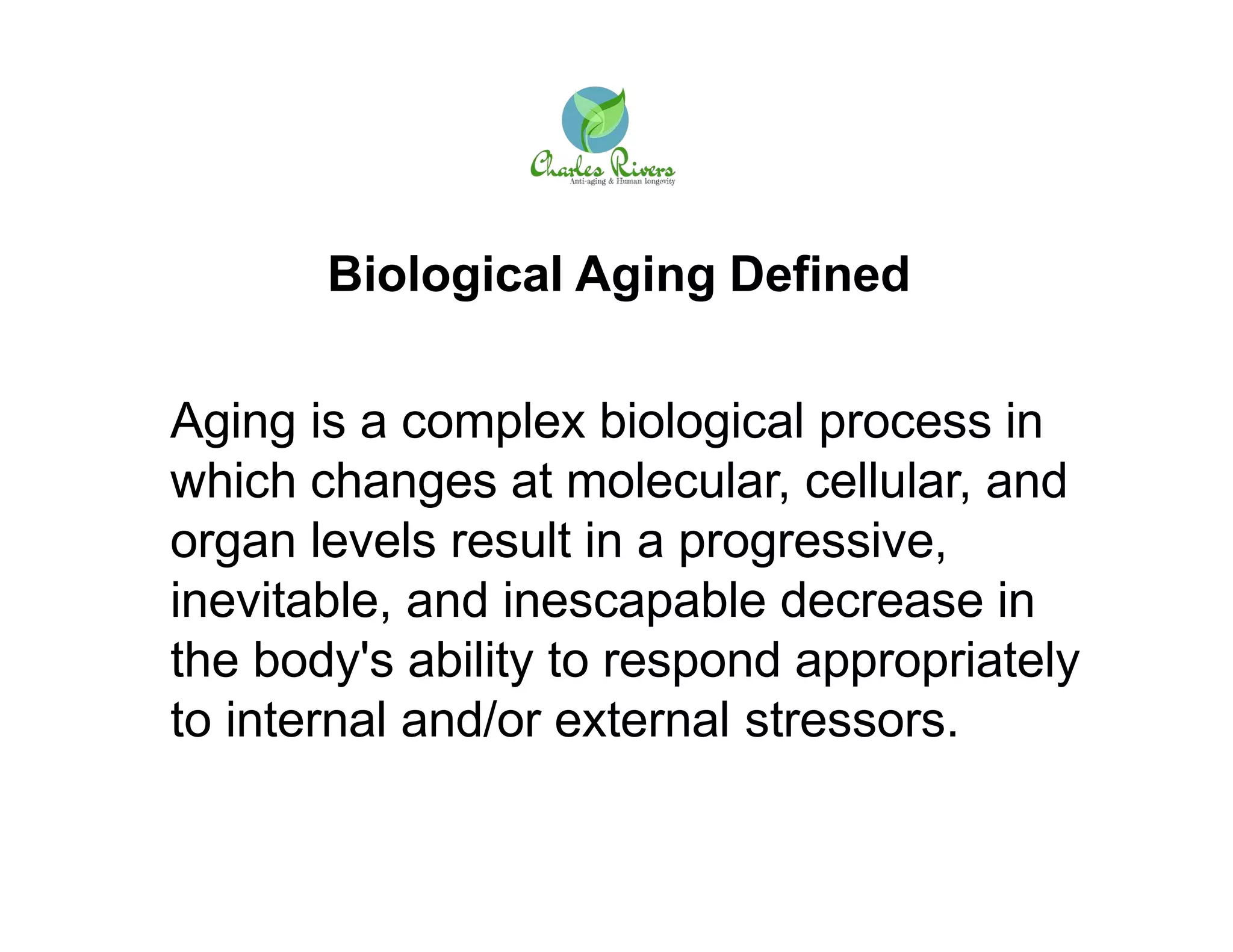 Charles Rivers
Anti-aging & Human longevity

Biological Aging Defined

Aging is a complex biological process in which changes at molecular, cellular, and organ levels result in a progressive, inevitable, and inescapable decrease in the body's ability to respond appropriately to internal and/or external stressors.